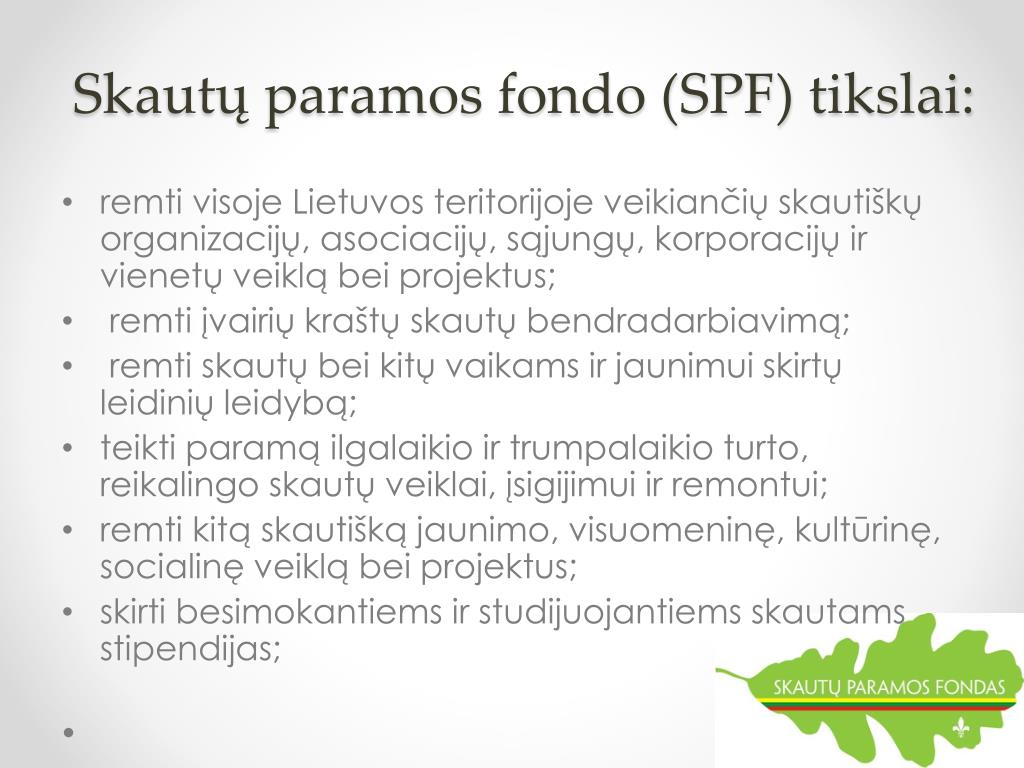 Skautų paramos fondo (SPF) tikslai:

• remti visoje Lietuvos teritorijoje veikiančių skautiškų organizacijų, asociacijų, sąjungų, korporacijų ir vienetų veiklą bei projektus;
• remti įvairių kraštų skautų bendradarbiavimą;
• remti skautų bei kitų vaikams ir jaunimui skirtų leidinių leidybą;
• teikti paramą ilgalaikio ir trumpalaikio turto, reikalingo skautų veiklai, įsigijimui ir remontui;
• remti kitą skautišką jaunimo, visuomeninę, kultūrinę, socialinę veiklą bei projektus;
• skirti besimokantiems ir studijuojantiems skautams stipendijas;
•

SKAUTŲ PARAMOS FONDAS